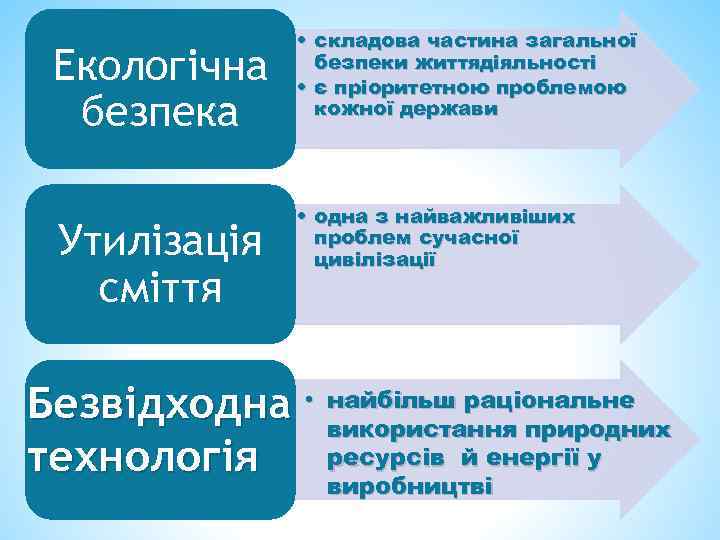 Екологічна безпека

• складова частина загальної безпеки життядіяльності
• є пріоритетною проблемою кожної держави

Утилізація сміття

• одна з найважливіших проблем сучасної цивілізації

Безвідходна технологія

• найбільш раціональне використання природних ресурсів й енергії у виробництві